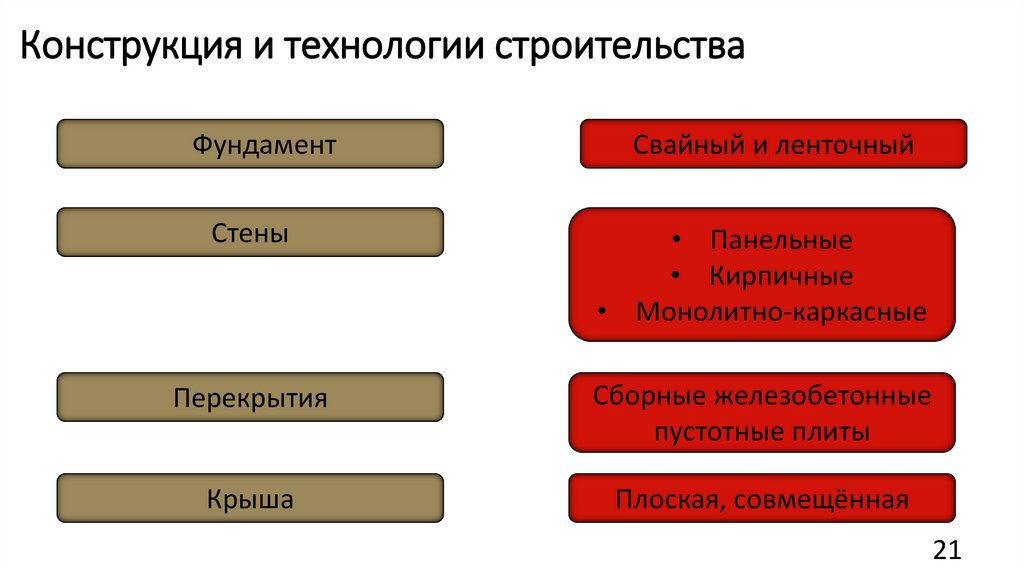 Конструкция и технологии строительства

Фундамент

Свайный и ленточный

Стены

• Панельные
• Кирпичные
• Монолитно-каркасные

Перекрытия

Сборные железобетонные пустотные плиты

Крыша

Плоская, совмещённая

21